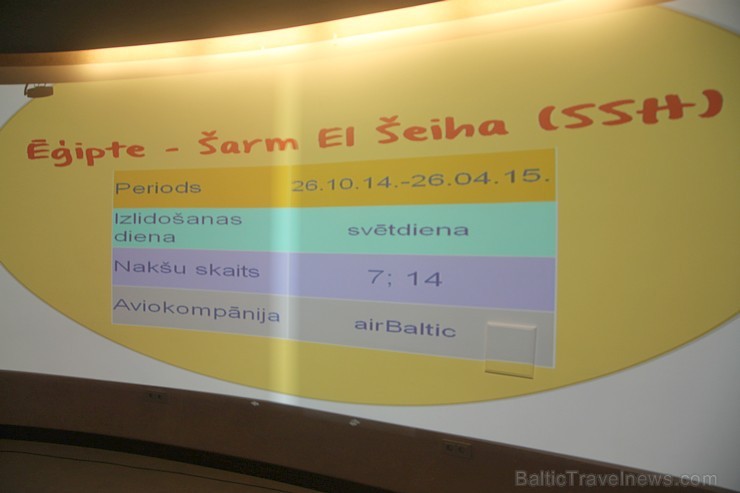 Ēģipte - Šarm El Šeiha (SSH)

| Periods | 26.10.14.-26.04.15. |
|---|---|
| Izlidošanas diena | svētdiena |
| Nakšu skaits | 7; 14 |
| Aviokompānija | airBaltic |

BalticTravelnews.com